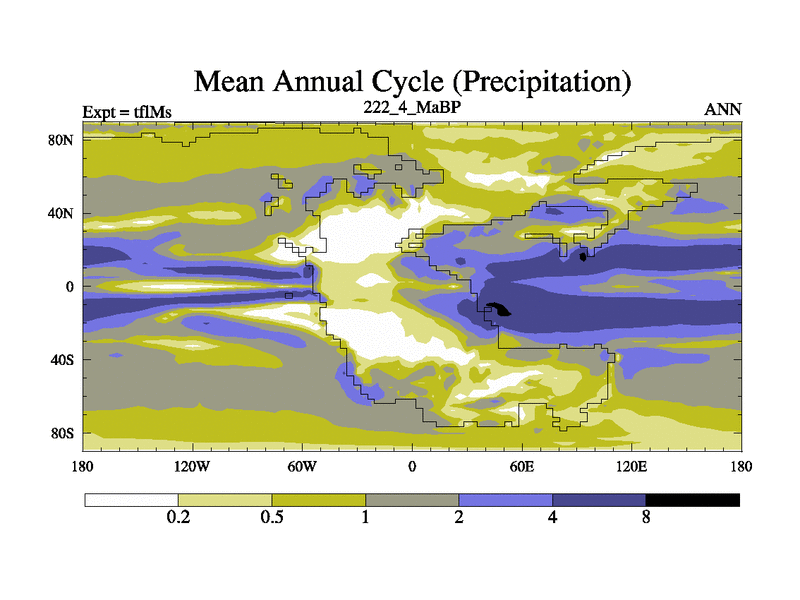 Mean Annual Cycle (Precipitation)

Expt = tflMs

222_4_MaBP

ANN

80N

40N

0

40S

80S

180

120W

60W

0

60E

120E

180

0.2

0.5

1

2

4

8